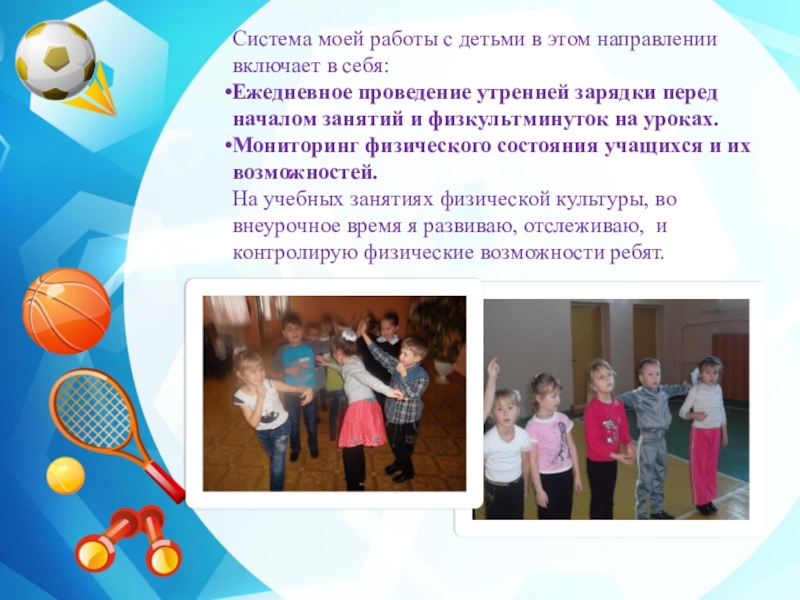 Система моей работы с детьми в этом направлении включает в себя:

•Ежедневное проведение утренней зарядки перед началом занятий и физкультминуток на уроках.

•Мониторинг физического состояния учащихся и их возможностей.

На учебных занятиях физической культуры, во внеурочное время я развиваю, отслеживаю, и контролирую физические возможности ребят.